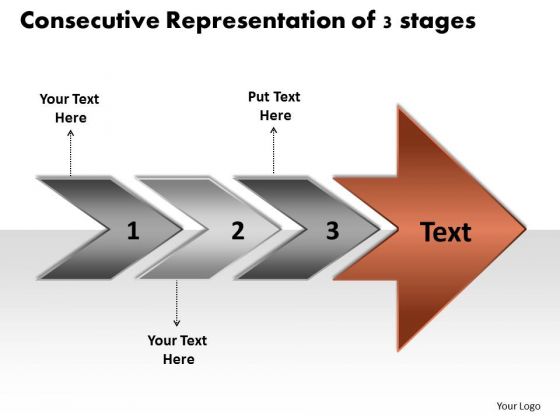 Consecutive Representation of 3 stages

Your Text Here

Put Text Here

1

2

3

Text

Your Text Here

Your Logo